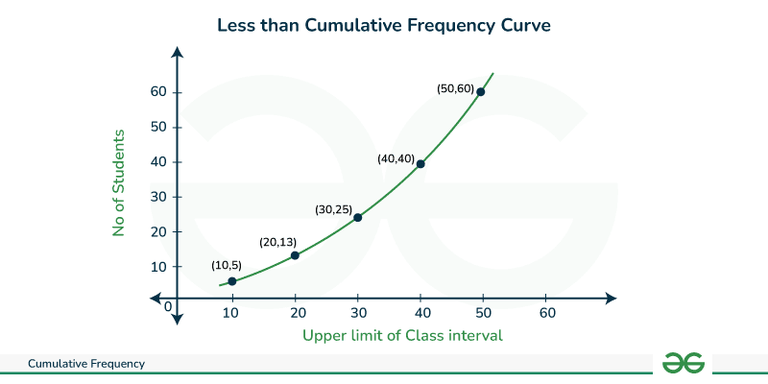 Less than Cumulative Frequency Curve

No of Students

60
50
40
30
20
10
0

(10,5)
(20,13)
(30,25)
(40,40)
(50,60)

10 20 30 40 50 60

Upper limit of Class interval

Cumulative Frequency